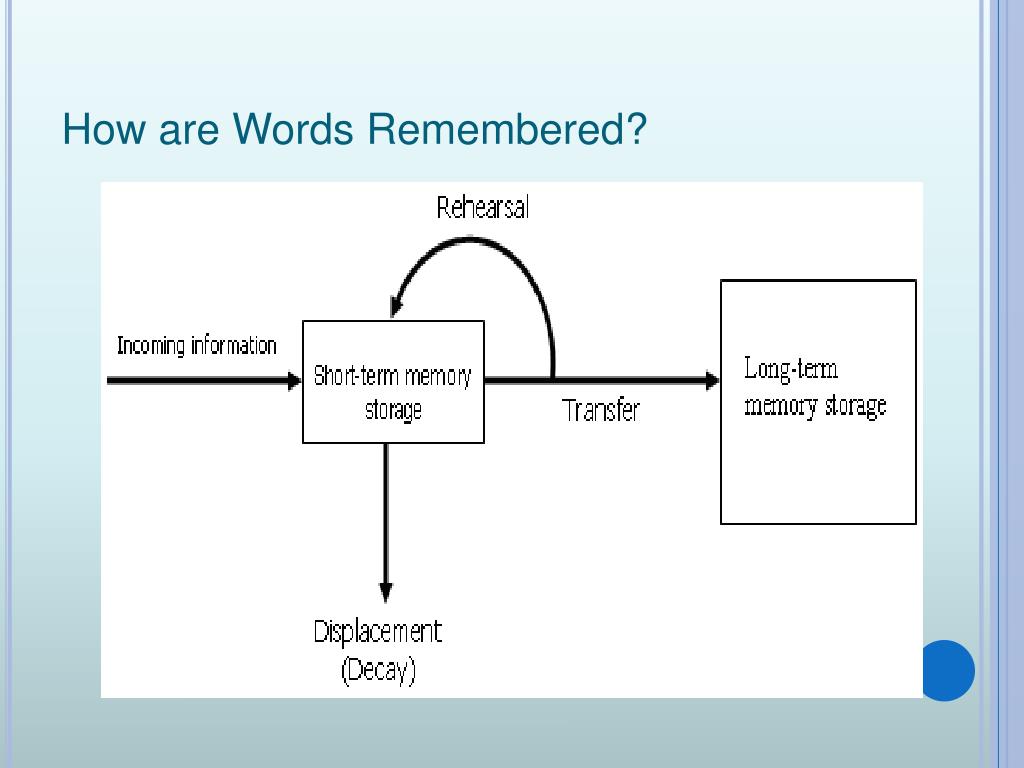 How are Words Remembered?

Rehearsal

Incoming information

Short-term memory storage

Transfer

Long-term memory storage

Displacement (Decay)